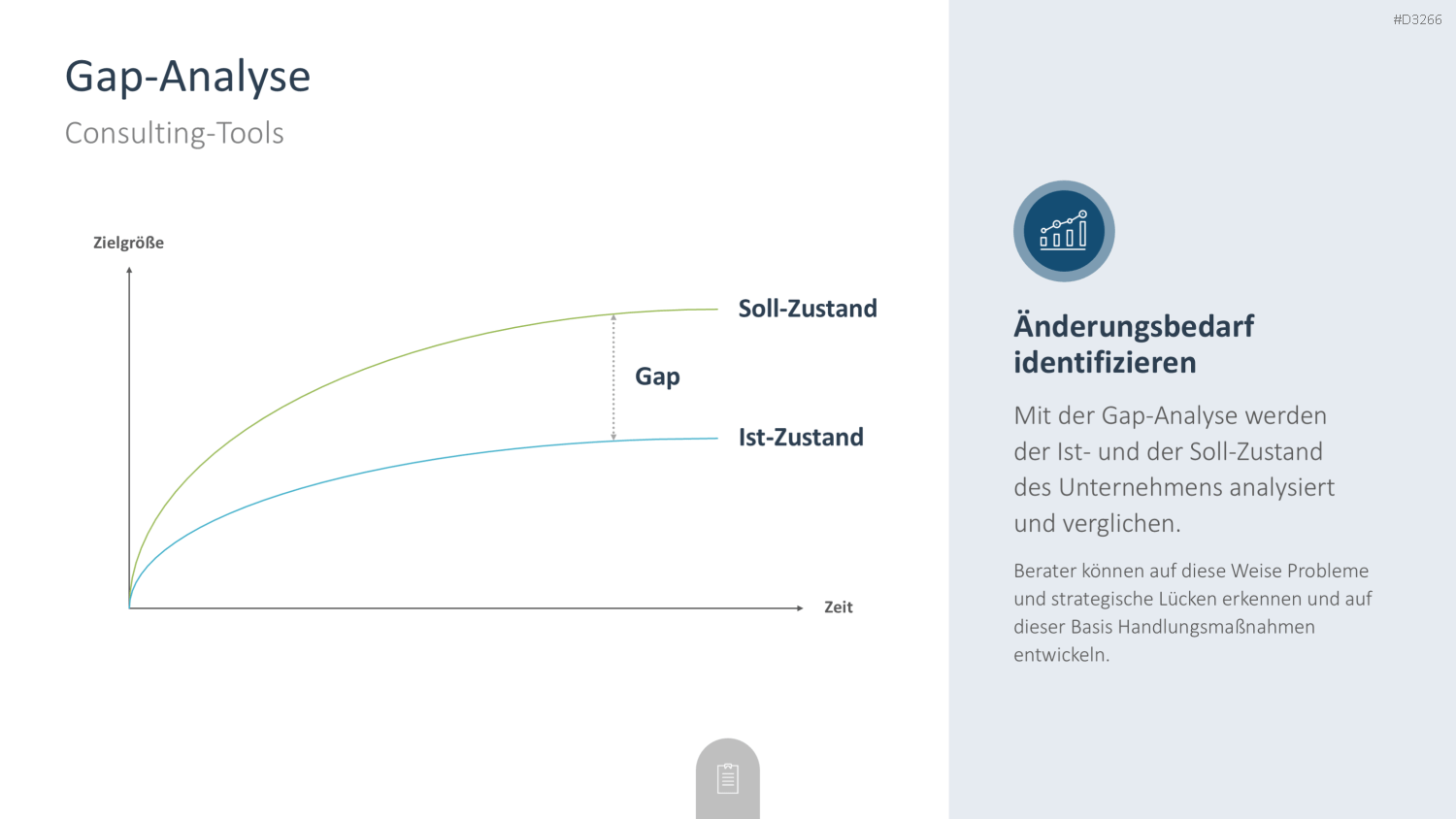 #D3266

Gap-Analyse

Consulting-Tools

Zielgröße

Soll-Zustand

Gap

Ist-Zustand

Zeit

Änderungsbedarf identifizieren

Mit der Gap-Analyse werden der Ist- und der Soll-Zustand des Unternehmens analysiert und verglichen.

Berater können auf diese Weise Probleme und strategische Lücken erkennen und auf dieser Basis Handlungsmaßnahmen entwickeln.